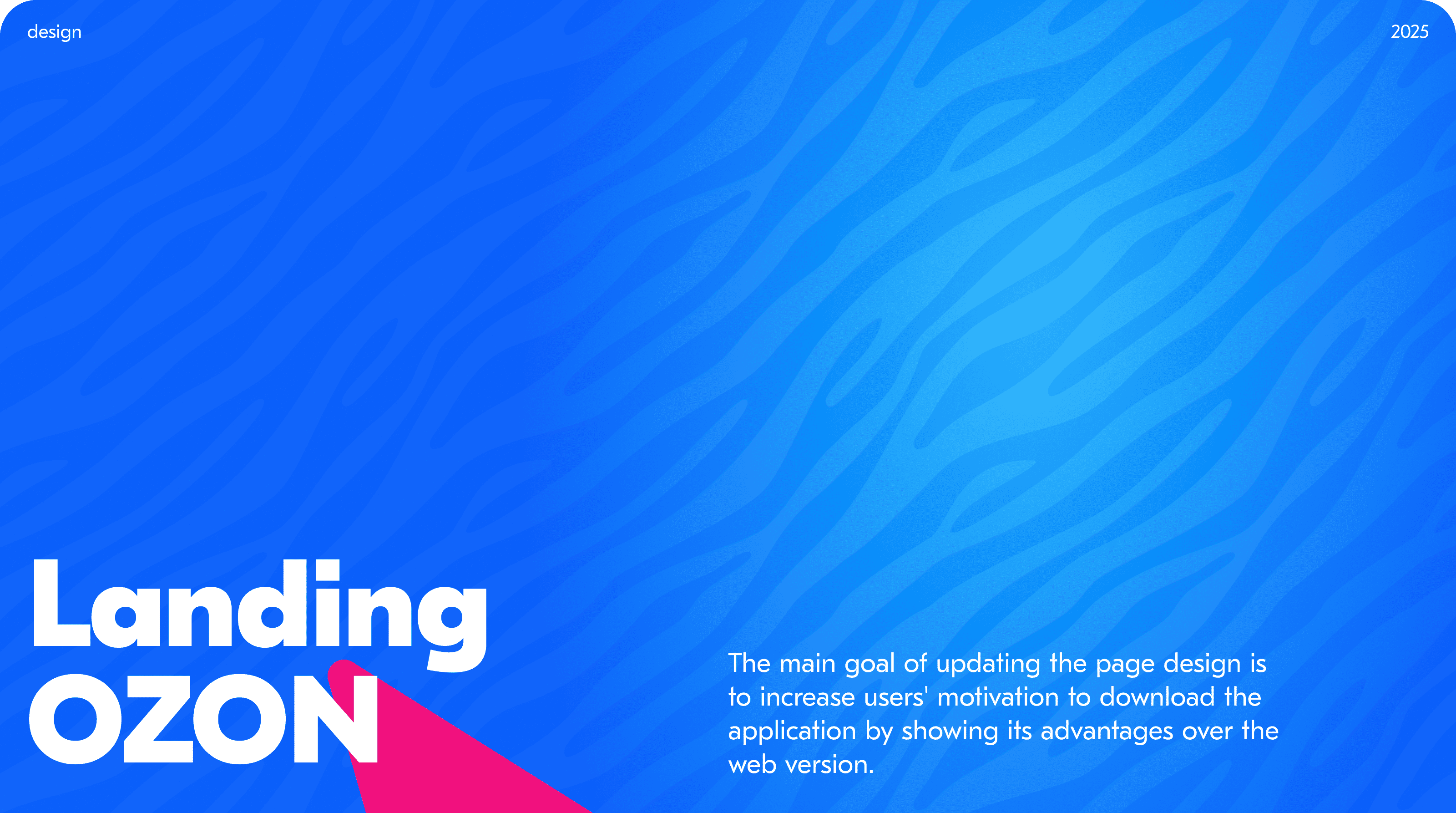 design

2025

Landing
OZON

The main goal of updating the page design is to increase users' motivation to download the application by showing its advantages over the web version.